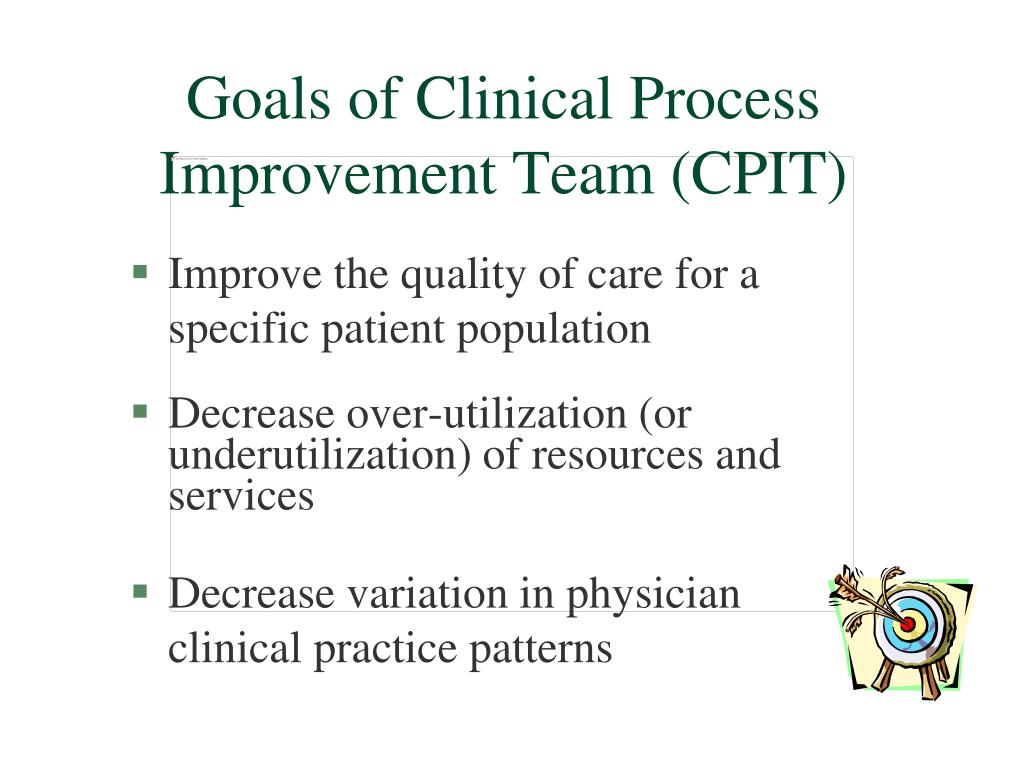 Goals of Clinical Process Improvement Team (CPIT)

▪ Improve the quality of care for a specific patient population

▪ Decrease over-utilization (or underutilization) of resources and services

▪ Decrease variation in physician clinical practice patterns